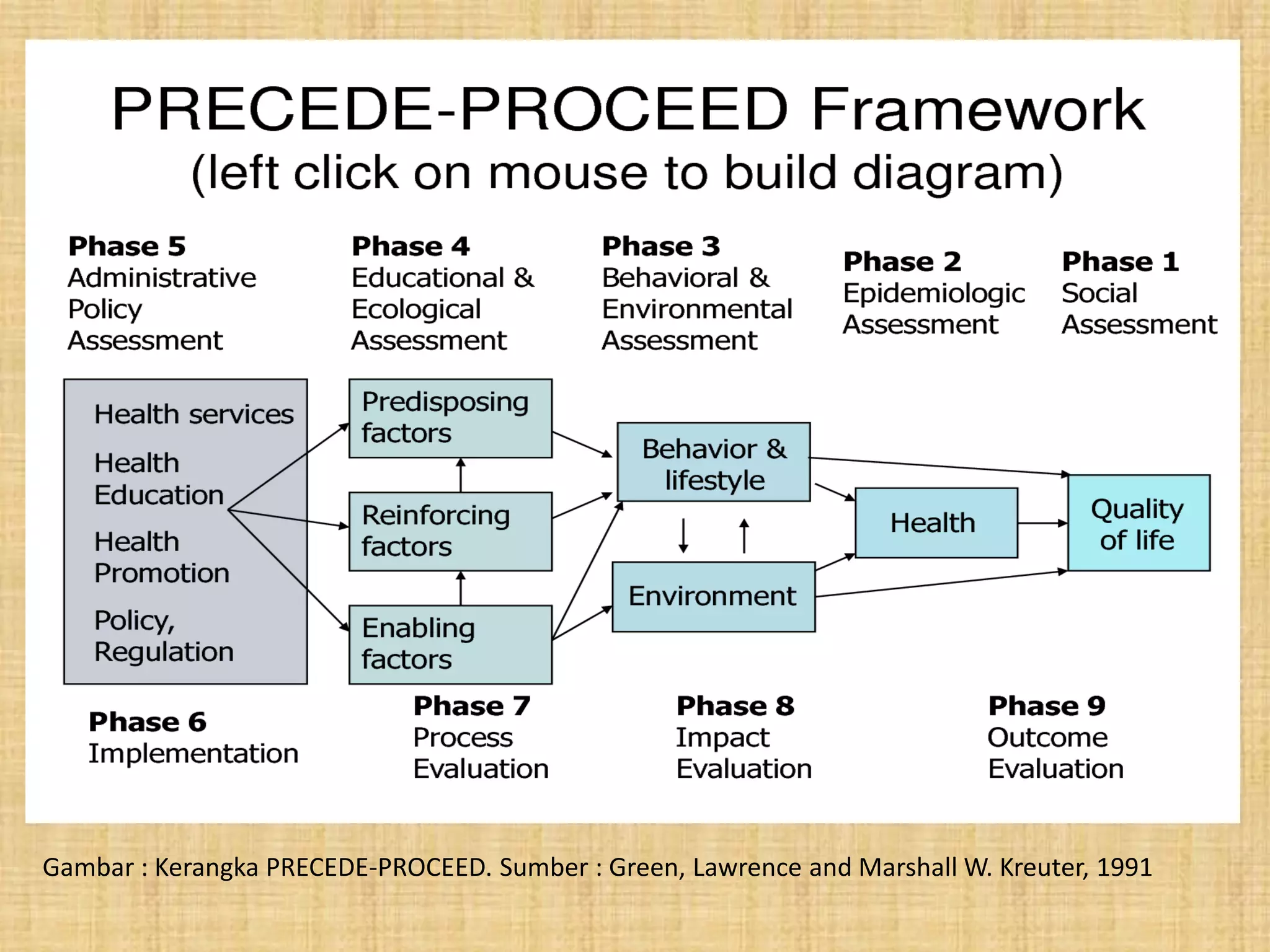 PRECEDE-PROCEED Framework
(left click on mouse to build diagram)

Phase 5
Administrative Policy Assessment

Phase 4
Educational & Ecological Assessment

Phase 3
Behavioral & Environmental Assessment

Phase 2
Epidemiologic Assessment

Phase 1
Social Assessment

Health services

Health Education

Health Promotion

Policy, Regulation

Predisposing factors

Reinforcing factors

Enabling factors

Behavior & lifestyle

Environment

Health

Quality of life

Phase 6
Implementation

Phase 7
Process Evaluation

Phase 8
Impact Evaluation

Phase 9
Outcome Evaluation

Gambar : Kerangka PRECEDE-PROCEED. Sumber : Green, Lawrence and Marshall W. Kreuter, 1991